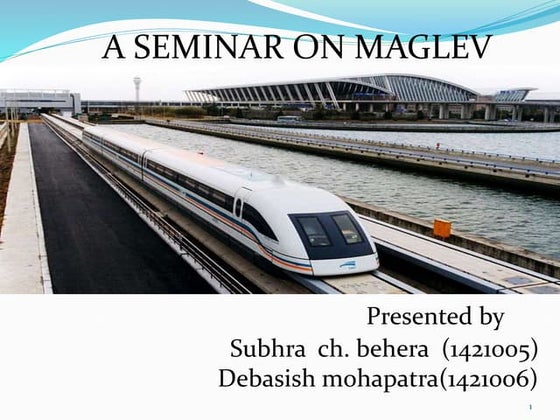 A SEMINAR ON MAGLEV

Presented by
Subhra ch. behera (1421005)
Debasish mohapatra(1421006)

1